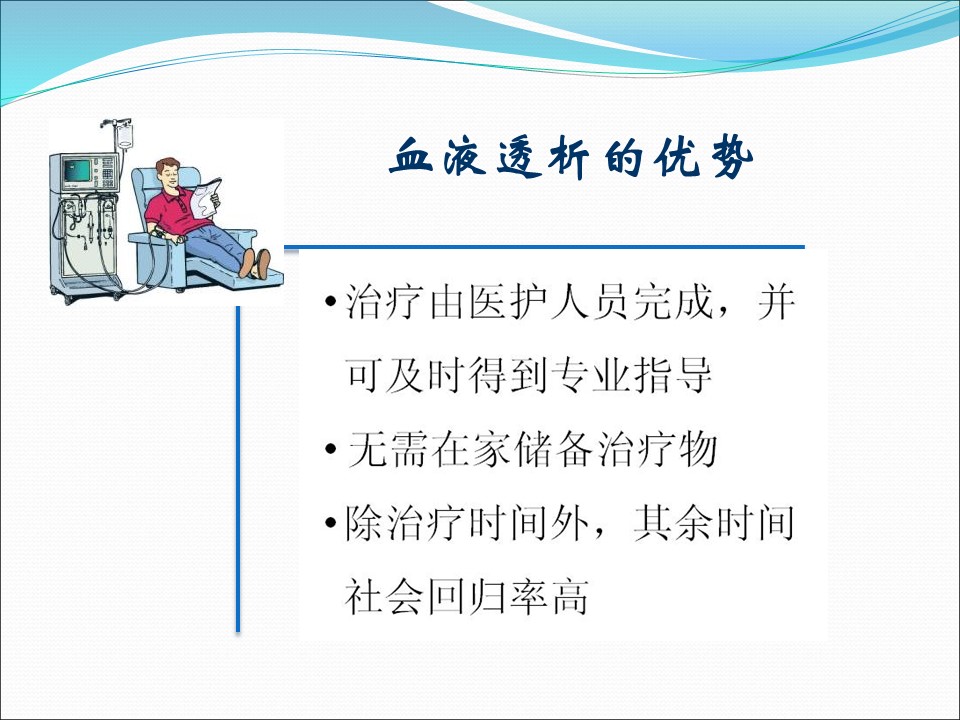 血液透析的优势

• 治疗由医护人员完成，并可及时得到专业指导

• 无需在家储备治疗物

• 除治疗时间外，其余时间社会回归率高